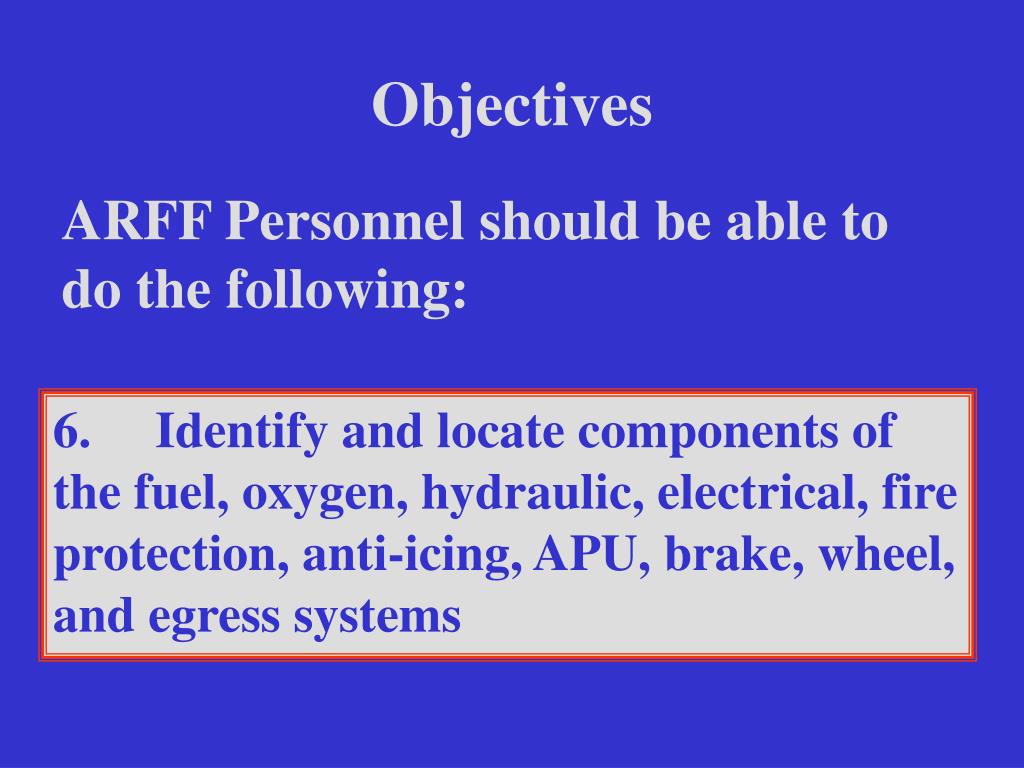 Objectives

ARFF Personnel should be able to do the following:

6. Identify and locate components of the fuel, oxygen, hydraulic, electrical, fire protection, anti-icing, APU, brake, wheel, and egress systems